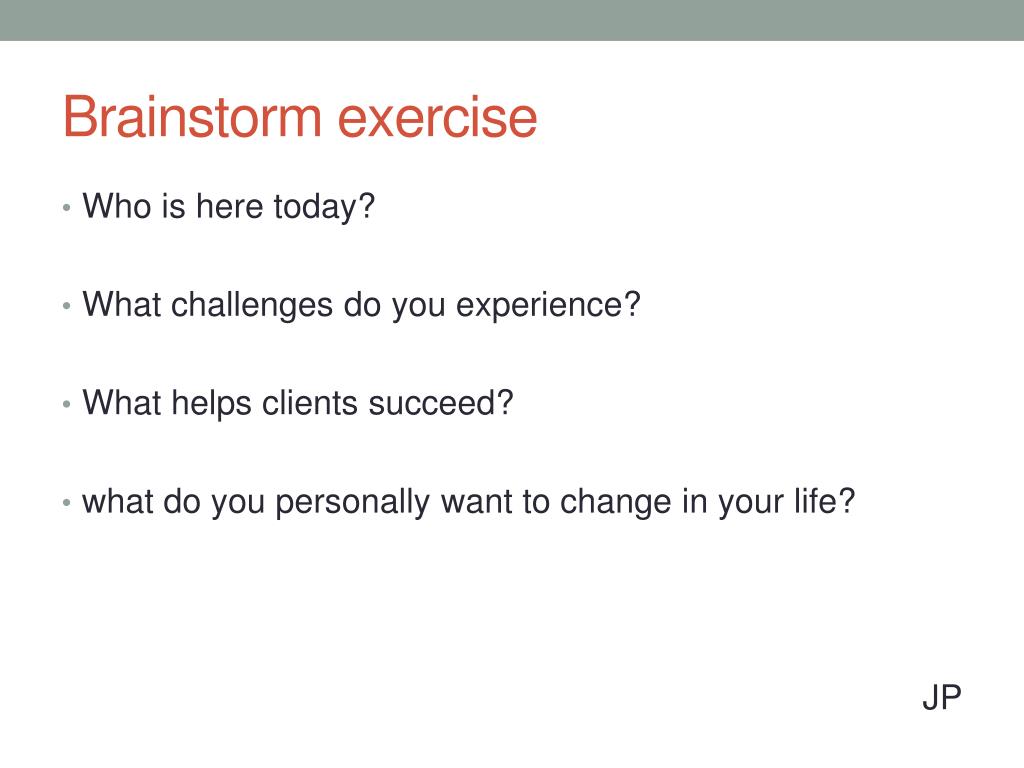 Brainstorm exercise

• Who is here today?

• What challenges do you experience?

• What helps clients succeed?

• what do you personally want to change in your life?

JP